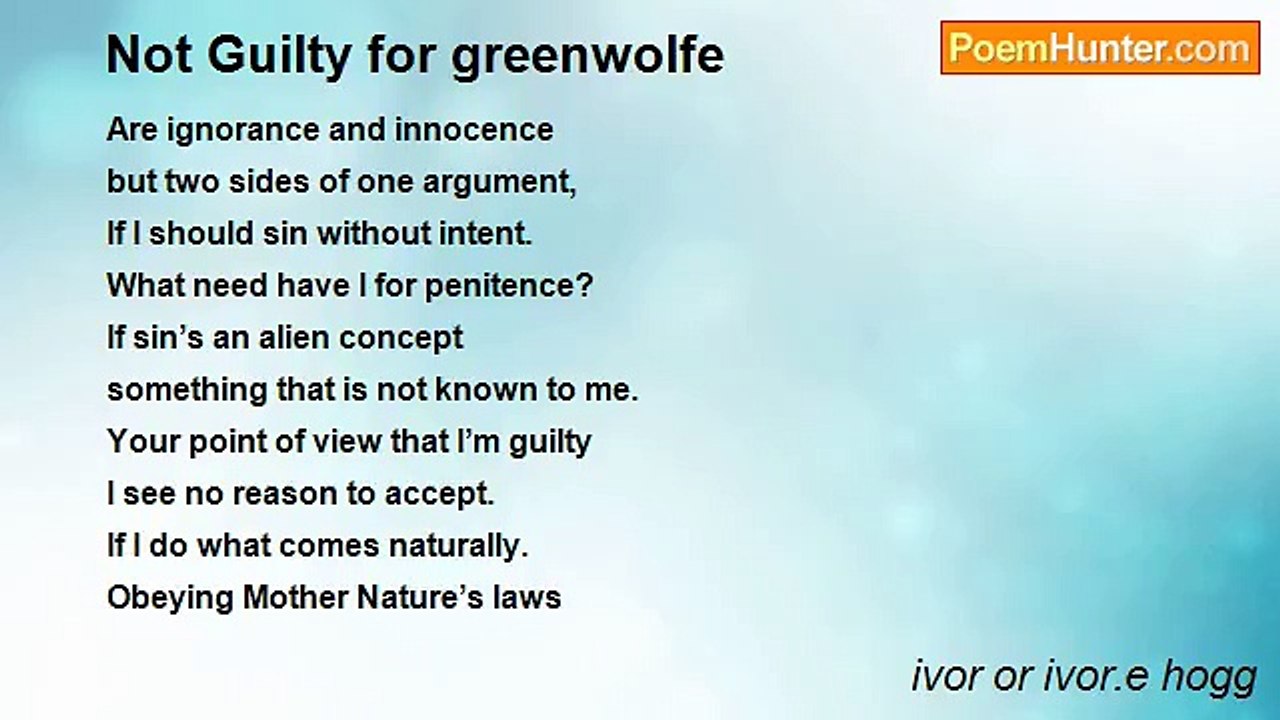 Not Guilty for greenwolfe

PoemHunter.com

Are ignorance and innocence
but two sides of one argument,
If I should sin without intent.
What need have I for penitence?
If sin’s an alien concept
something that is not known to me.
Your point of view that I’m guilty
I see no reason to accept.
If I do what comes naturally.
Obeying Mother Nature’s laws

ivor or ivor.e hogg